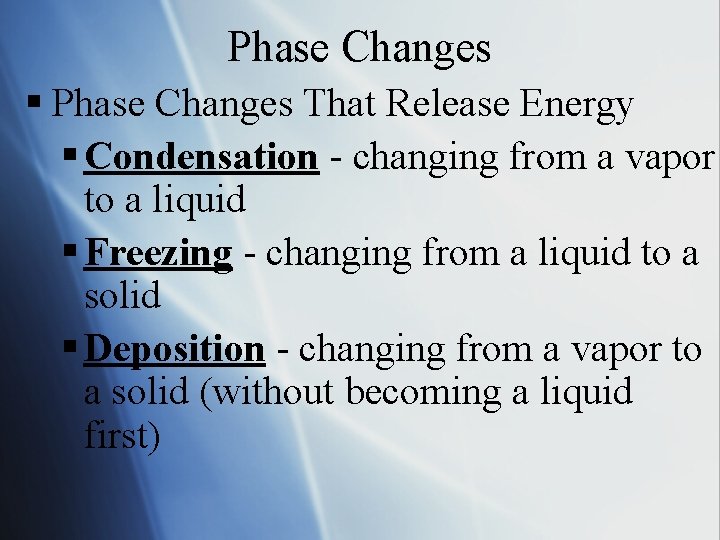 Phase Changes

▪ Phase Changes That Release Energy

▪ Condensation - changing from a vapor to a liquid

▪ Freezing - changing from a liquid to a solid

▪ Deposition - changing from a vapor to a solid (without becoming a liquid first)